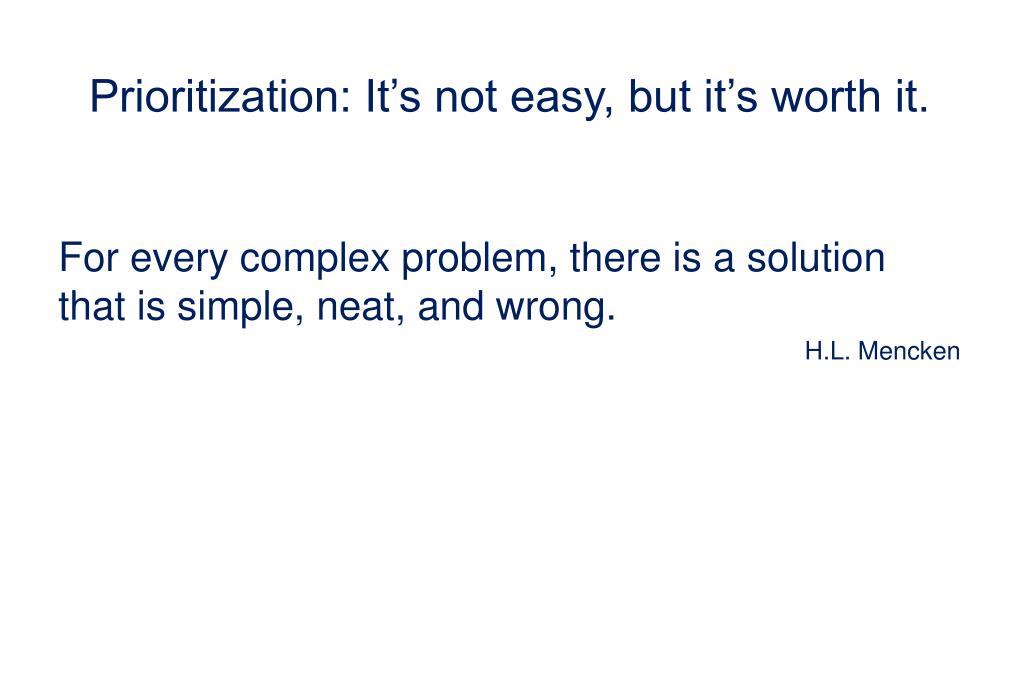 Prioritization: It’s not easy, but it’s worth it.

For every complex problem, there is a solution that is simple, neat, and wrong.

H.L. Mencken